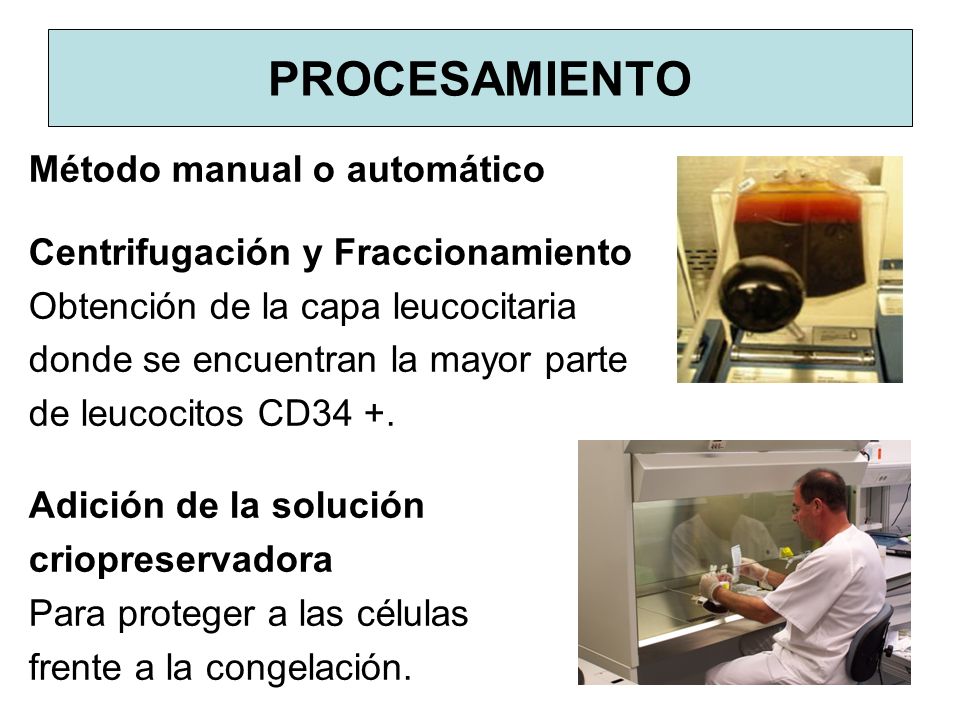 PROCESAMIENTO

Método manual o automático

Centrifugación y Fraccionamiento
Obtención de la capa leucocitaria donde se encuentran la mayor parte de leucocitos CD34 +.

Adición de la solución criopreservadora
Para proteger a las células frente a la congelación.